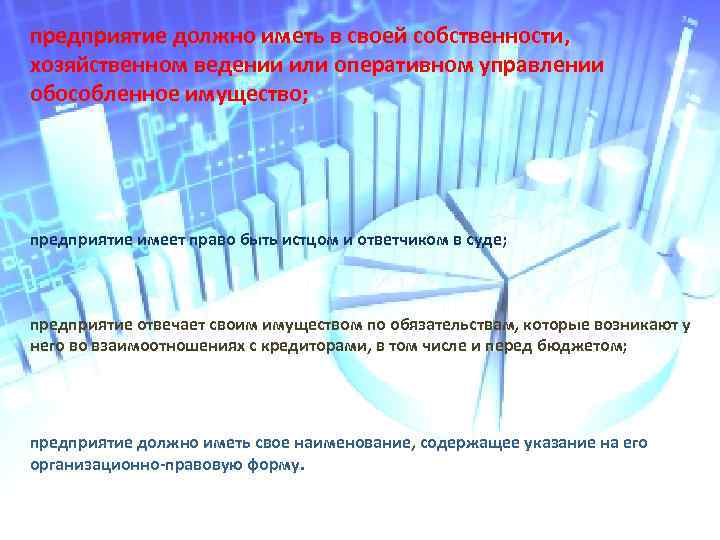 предприятие должно иметь в своей собственности, хозяйственном ведении или оперативном управлении обособленное имущество;

предприятие имеет право быть истцом и ответчиком в суде;

предприятие отвечает своим имуществом по обязательствам, которые возникают у него во взаимоотношениях с кредиторами, в том числе и перед бюджетом;

предприятие должно иметь свое наименование, содержащее указание на его организационно-правовую форму.